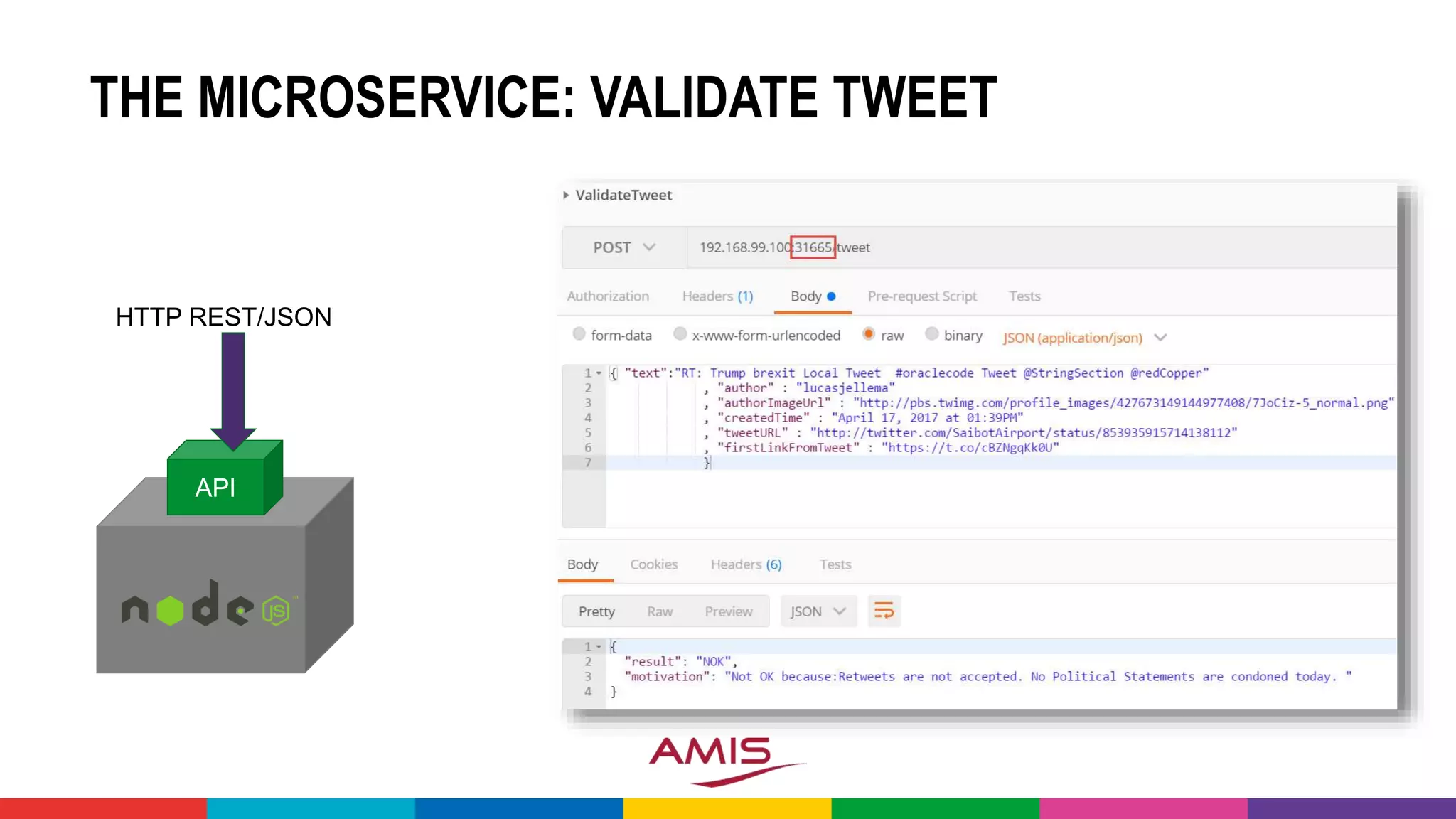 THE MICROSERVICE: VALIDATE TWEET

HTTP REST/JSON

API

node JS

ValidateTweet

POST

192.168.99.100:31665/tweet

Authorization Headers (1) Body Pre-request Script Tests

form-data x-www-form-urlencoded raw binary JSON (application/json)

1 { "text":"RT: Trump brexit Local Tweet #oraclecode Tweet @StringSection @redCopper"
2 , "author" : "lucasjellema"
3 , "authorImageUrl" : "http://pbs.twimg.com/profile_images/427673149144977408/7JoCiz-5_normal.png"
4 , "createdTime" : "April 17, 2017 at 01:39PM"
5 , "tweetURL" : "http://twitter.com/SaibotAirport/status/853935915714138112"
6 , "firstLinkFromTweet" : "https://t.co/cBZNgqKk0U"
7 }

Body Cookies Headers (6) Tests

Pretty Raw Preview JSON

1 {
2 "result": "NOK",
3 "motivation": "Not OK because:Retweets are not accepted. No Political Statements are condoned today. "
4 }

AMIS